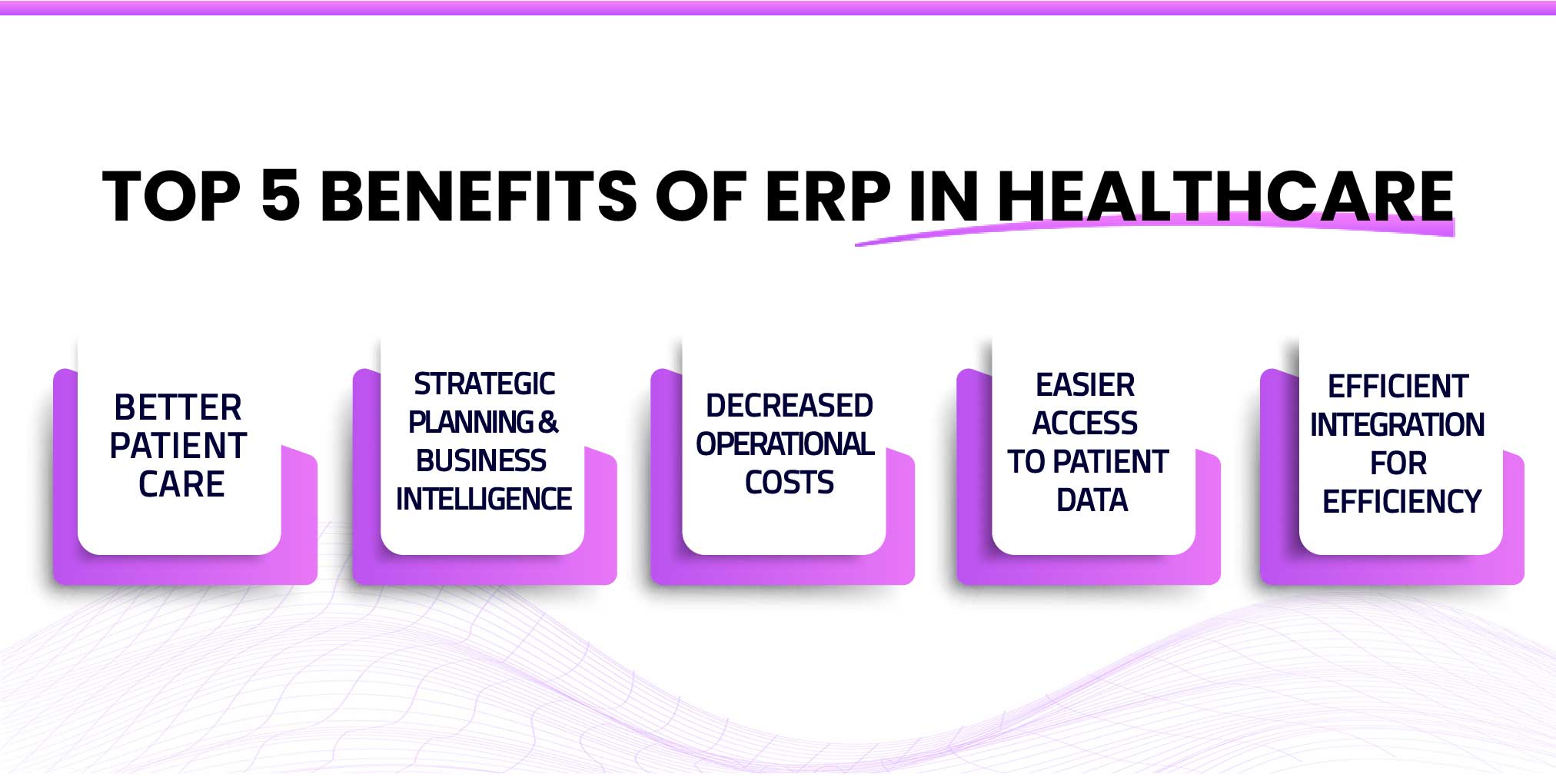 TOP 5 BENEFITS OF ERP IN HEALTHCARE

BETTER PATIENT CARE

STRATEGIC PLANNING & BUSINESS INTELLIGENCE

DECREASED OPERATIONAL COSTS

EASIER ACCESS TO PATIENT DATA

EFFICIENT INTEGRATION FOR EFFICIENCY